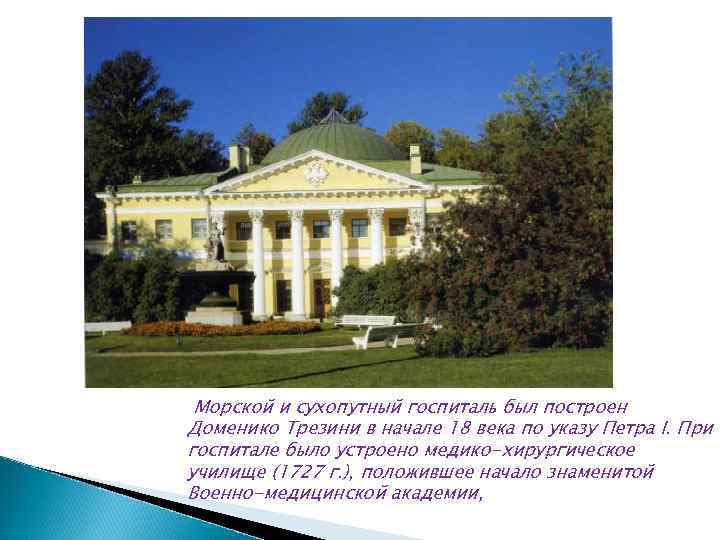 Морской и сухопутный госпиталь был построен Доменико Трезини в начале 18 века по указу Петра I. При госпитале было устроено медико-хирургическое училище (1727 г.), положившее начало знаменитой Военно-медицинской академии,